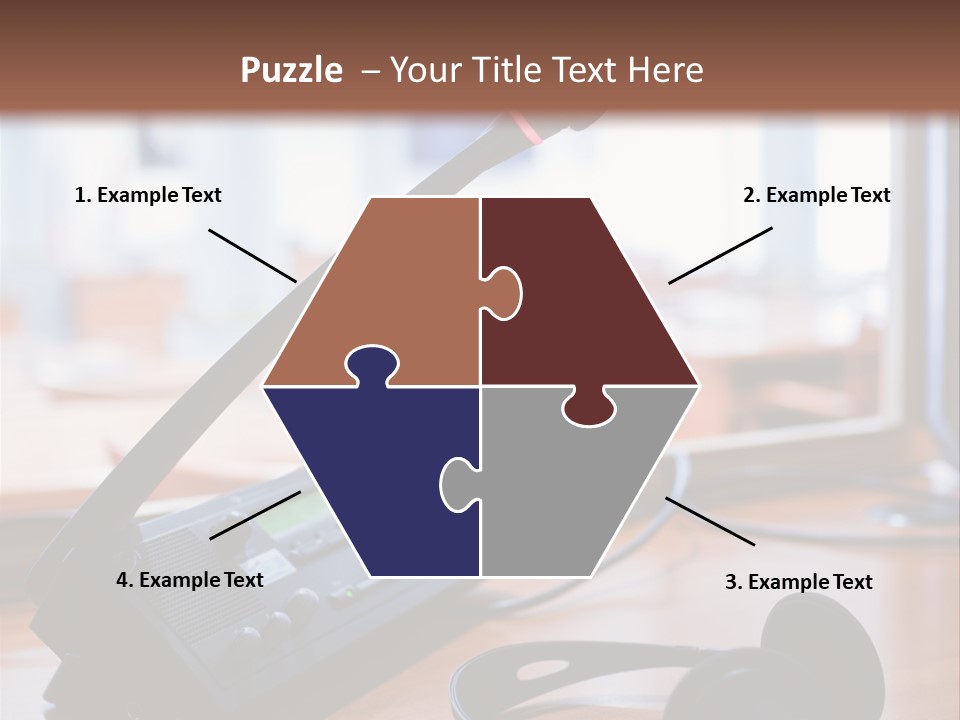 Puzzle – Your Title Text Here

1. Example Text

2. Example Text

4. Example Text

3. Example Text